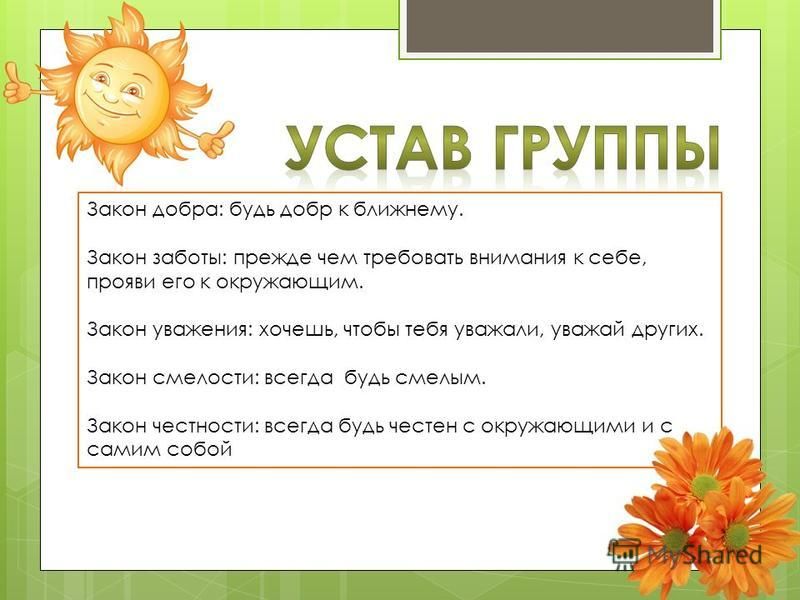 УСТАВ ГРУППЫ

Закон добра: будь добр к ближнему.

Закон заботы: прежде чем требовать внимания к себе, прояви его к окружающим.

Закон уважения: хочешь, чтобы тебя уважали, уважай других.

Закон смелости: всегда будь смелым.

Закон честности: всегда будь честен с окружающими и с самим собой

MyShared